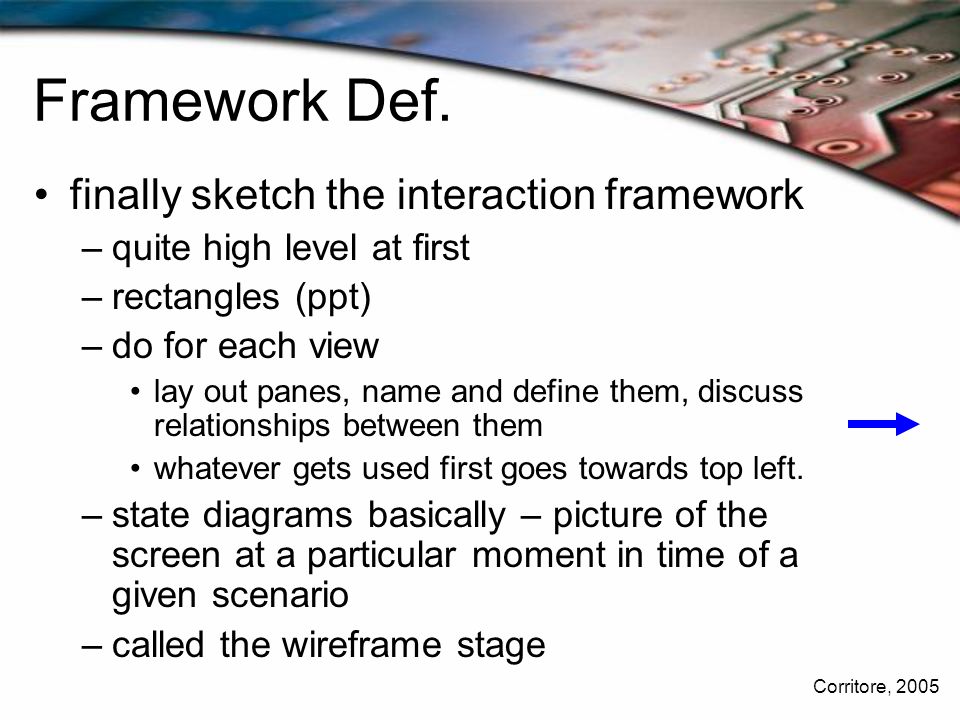 Framework Def.

• finally sketch the interaction framework
– quite high level at first
– rectangles (ppt)
– do for each view
• lay out panes, name and define them, discuss relationships between them
• whatever gets used first goes towards top left.
– state diagrams basically – picture of the screen at a particular moment in time of a given scenario
– called the wireframe stage

Corritore, 2005